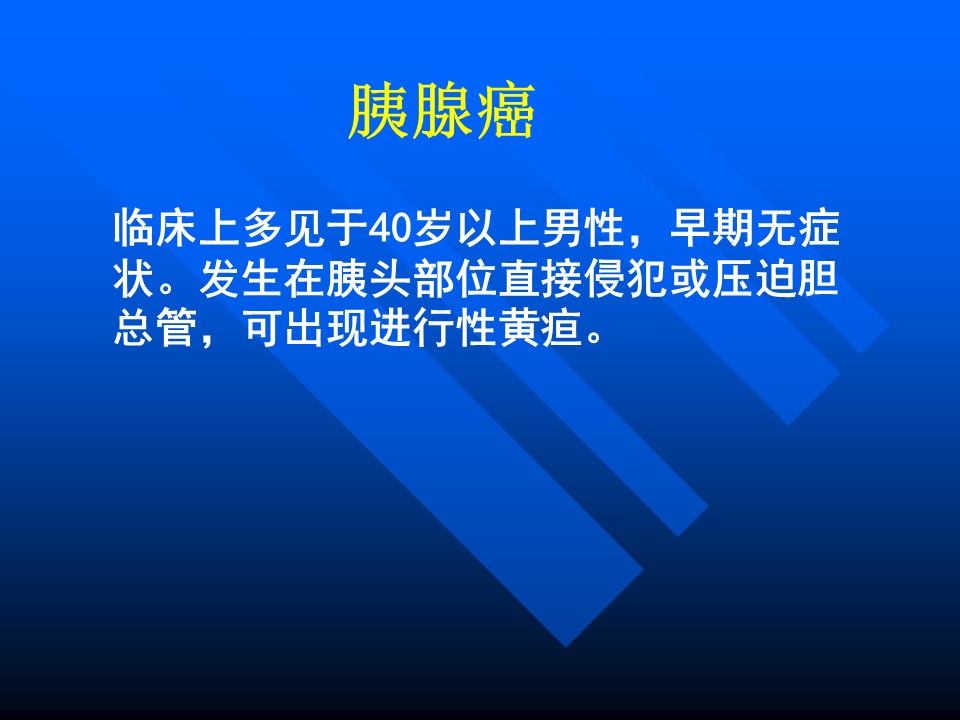 胰腺癌

临床上多见于40岁以上男性，早期无症状。发生在胰头部位直接侵犯或压迫胆总管，可出现进行性黄疸。